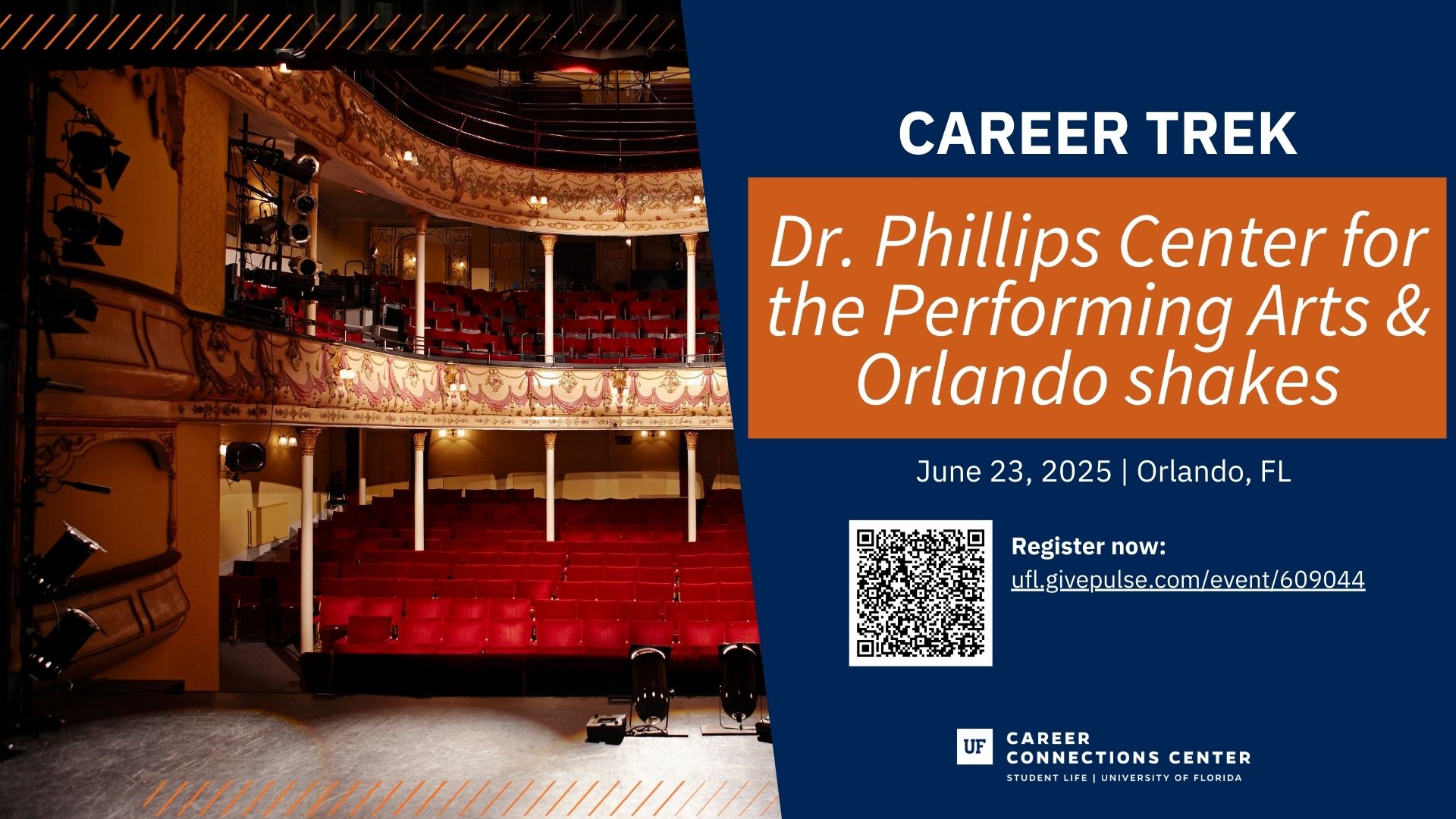 CAREER TREK

Dr. Phillips Center for the Performing Arts & Orlando shakes

June 23, 2025 | Orlando, FL

Register now:
ufl.givepulse.com/event/609044

UF CAREER CONNECTIONS CENTER
STUDENT LIFE | UNIVERSITY OF FLORIDA